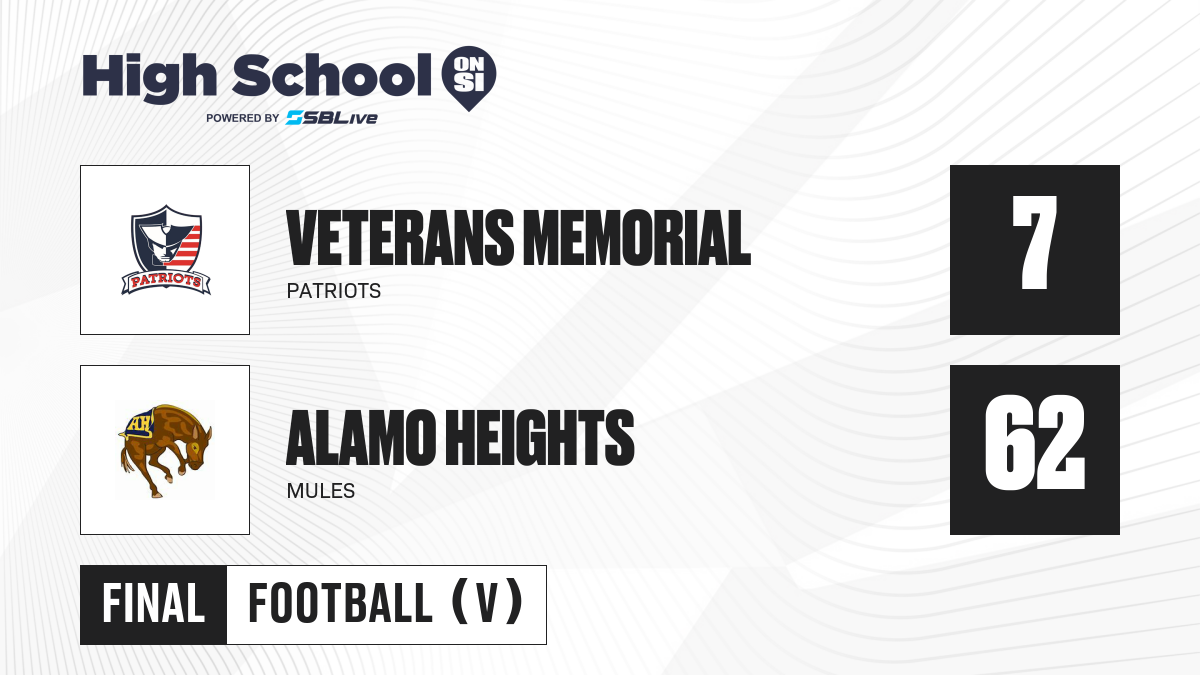 High School ON SI
POWERED BY SBLive

PATRIOTS

VETERANS MEMORIAL
PATRIOTS

7

AH

ALAMO HEIGHTS
MULES

62

FINAL FOOTBALL (V)